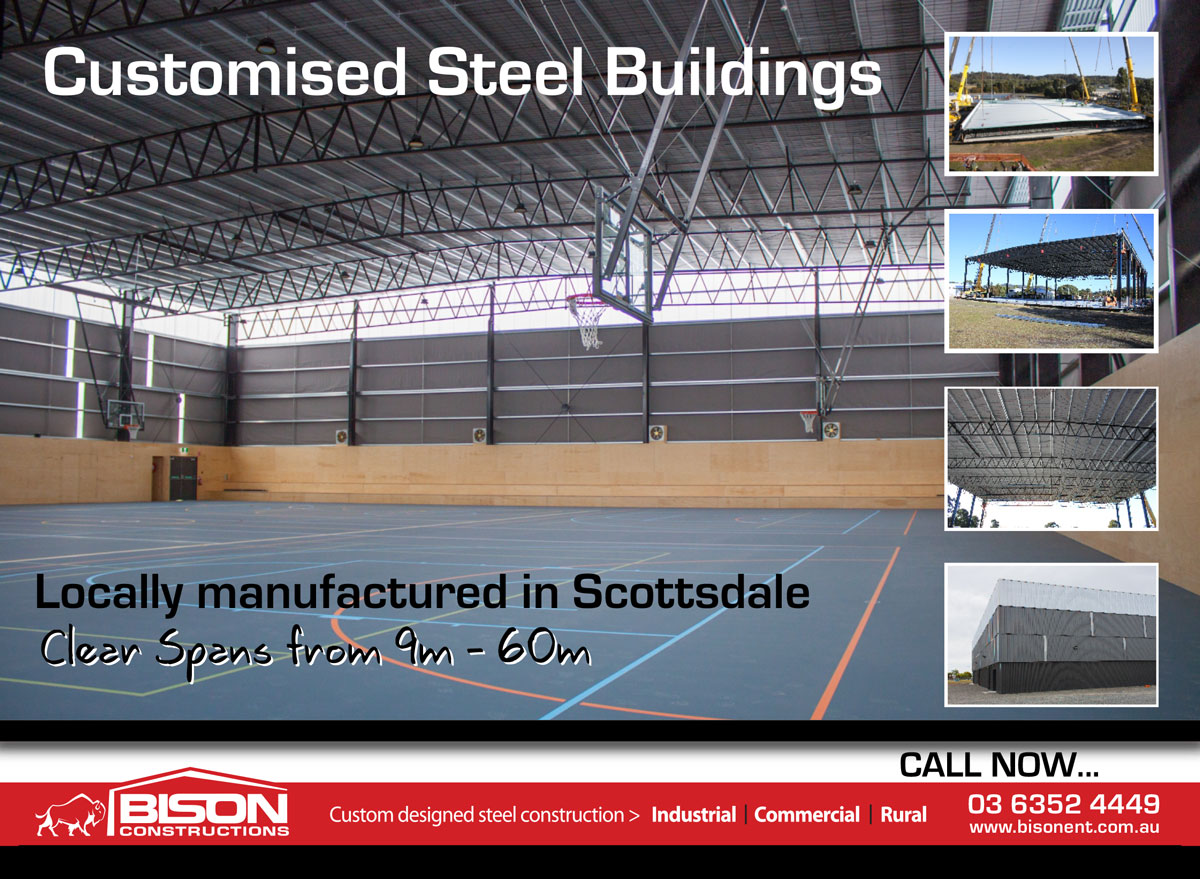 Customised Steel Buildings

Locally manufactured in Scottsdale

Clear Spans from 9m - 60m

CALL NOW...

BISON CONSTRUCTIONS

Custom designed steel construction > Industrial | Commercial | Rural

03 6352 4449
www.bisonent.com.au